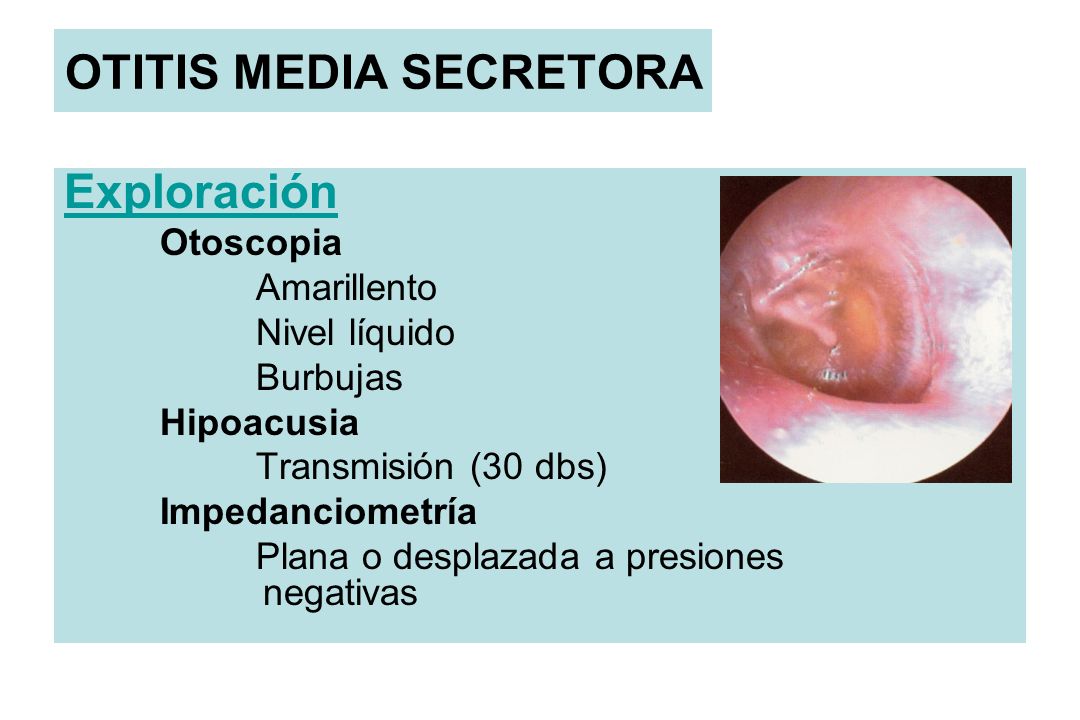 OTITIS MEDIA SECRETORA

Exploración

Otoscopia

Amarillento

Nivel líquido

Burbujas

Hipoacusia

Transmisión (30 dbs)

Impedanciometría

Plana o desplazada a presiones negativas